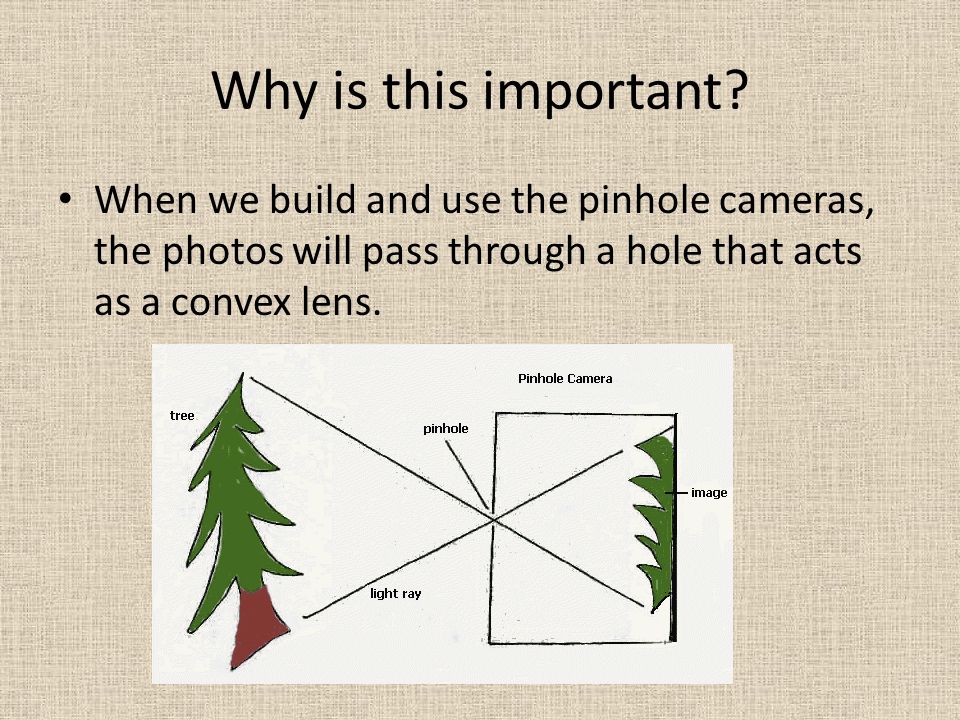 Why is this important?

• When we build and use the pinhole cameras, the photos will pass through a hole that acts as a convex lens.

Pinhole Camera

tree

pinhole

image

light ray